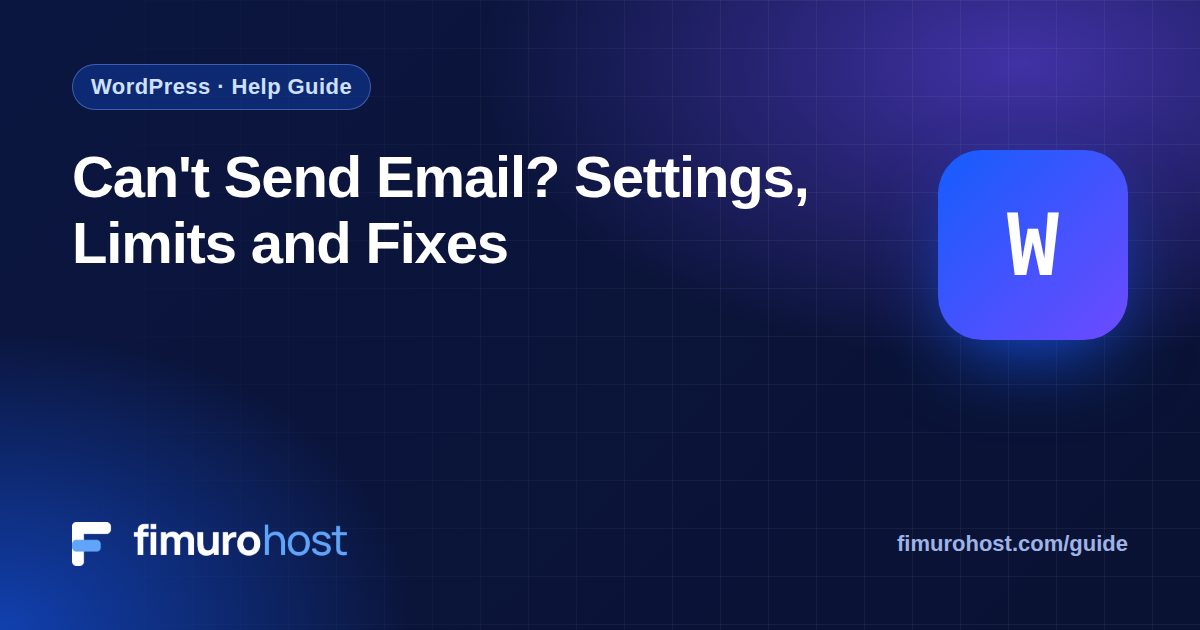 WordPress · Help Guide

Can't Send Email? Settings, Limits and Fixes

W

fimurohost

fimurohost.com/guide